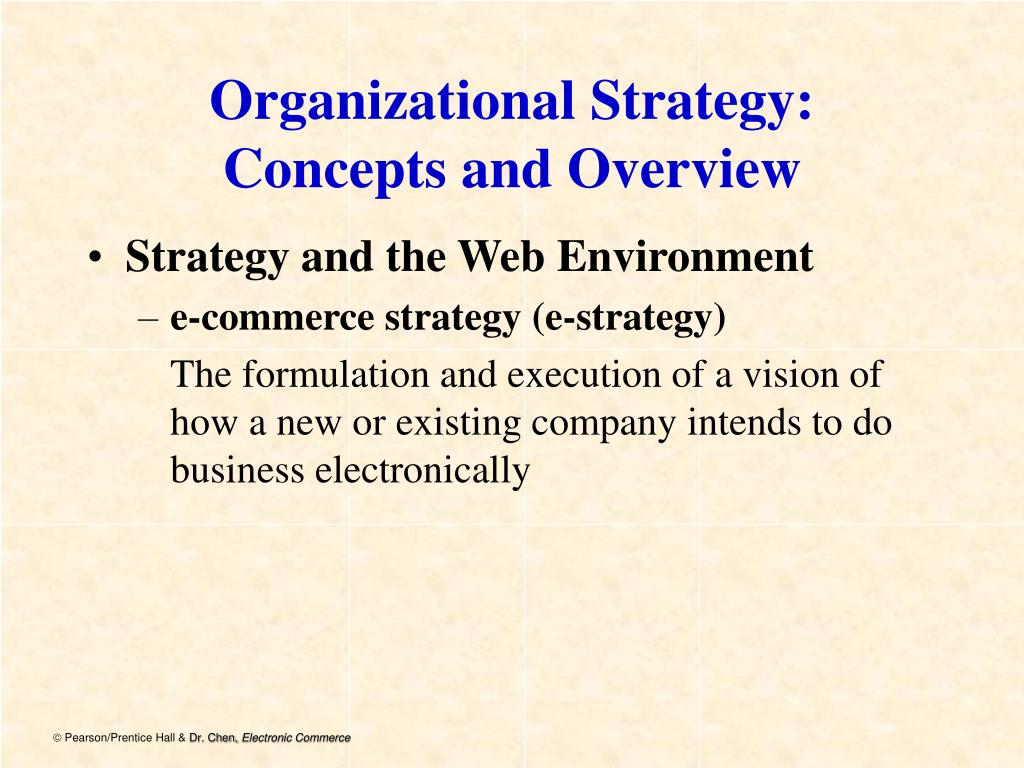 Organizational Strategy: Concepts and Overview

• Strategy and the Web Environment

– e-commerce strategy (e-strategy)

The formulation and execution of a vision of how a new or existing company intends to do business electronically

© Pearson/Prentice Hall & Dr. Chen, Electronic Commerce